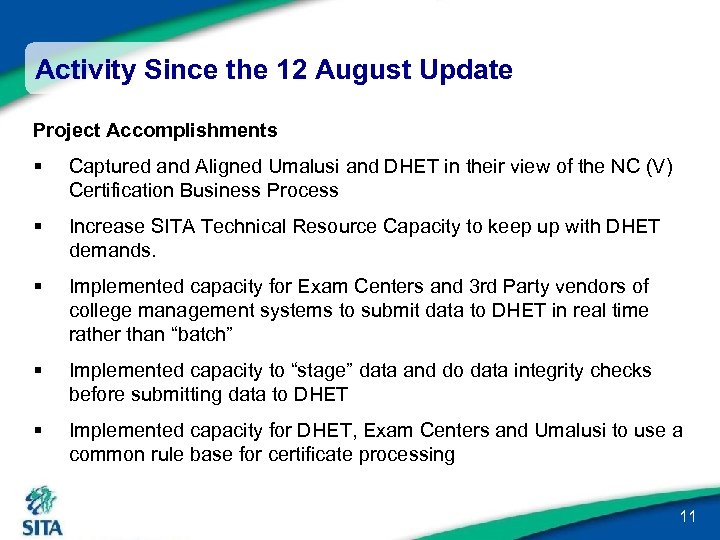 Activity Since the 12 August Update

Project Accomplishments

▪ Captured and Aligned Umalusi and DHET in their view of the NC (V) Certification Business Process

▪ Increase SITA Technical Resource Capacity to keep up with DHET demands.

▪ Implemented capacity for Exam Centers and 3rd Party vendors of college management systems to submit data to DHET in real time rather than “batch”

▪ Implemented capacity to “stage” data and do data integrity checks before submitting data to DHET

▪ Implemented capacity for DHET, Exam Centers and Umalusi to use a common rule base for certificate processing

SITA

11